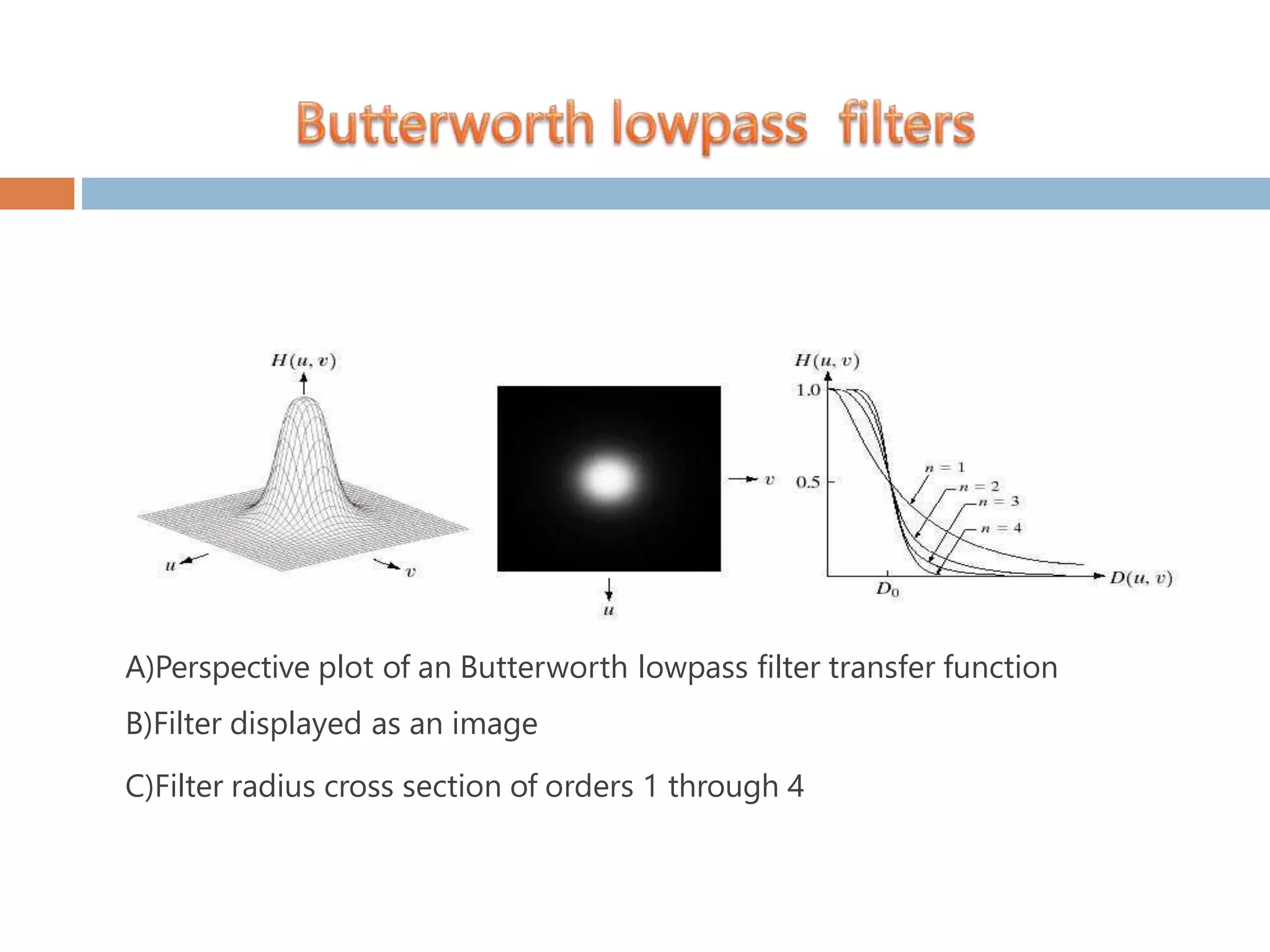 Butterworth lowpass filters

$H(u, v)$

$u$

$v$

$v$

$u$

$H(u, v)$

1.0

0.5

$n = 1$

$n = 2$

$n = 3$

$n = 4$

$D_0$

$D(u, v)$

A)Perspective plot of an Butterworth lowpass filter transfer function

B)Filter displayed as an image

C)Filter radius cross section of orders 1 through 4